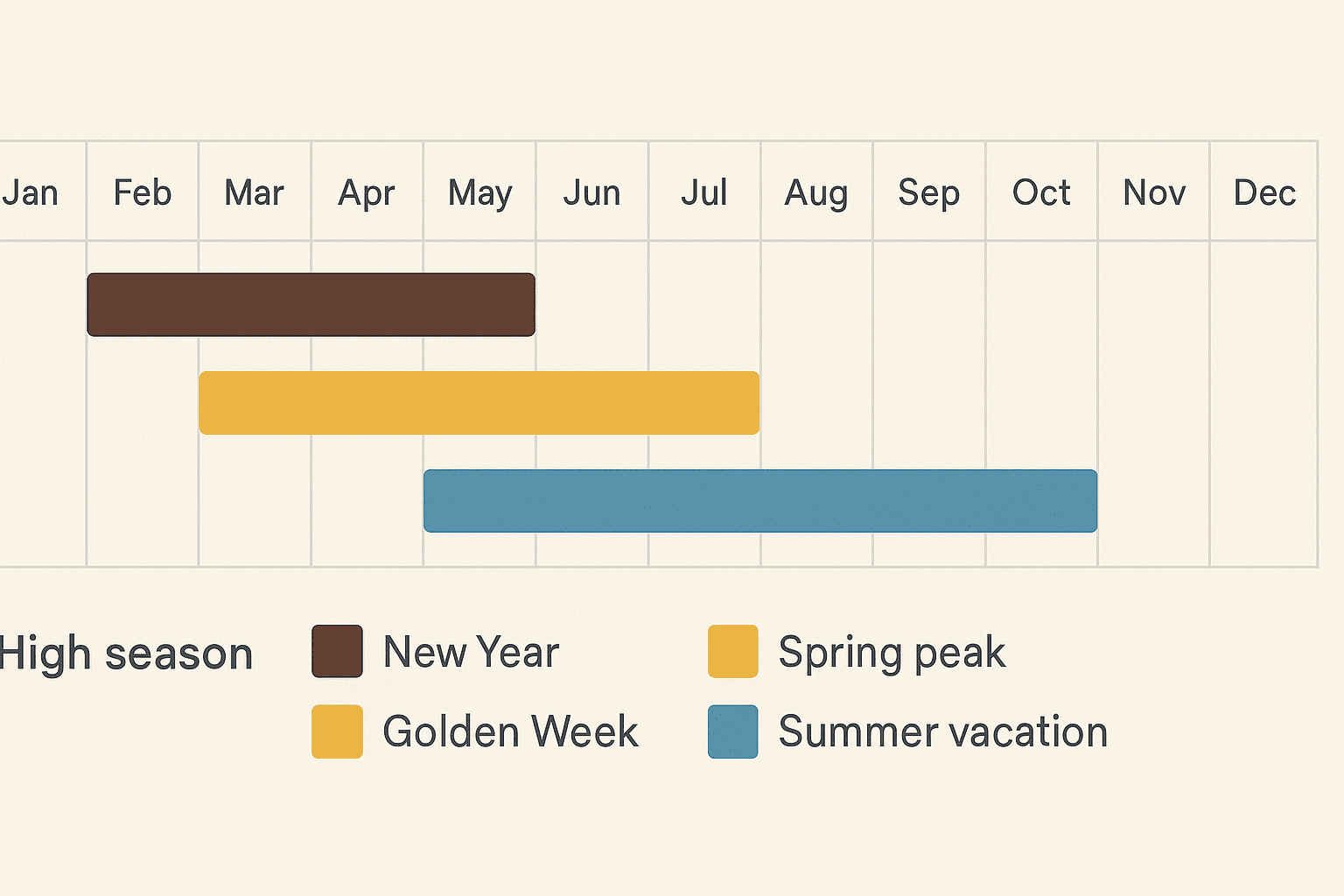 Jan Feb Mar Apr May Jun Jul Aug Sep Oct Nov Dec

High season
New Year
Spring peak
Golden Week
Summer vacation